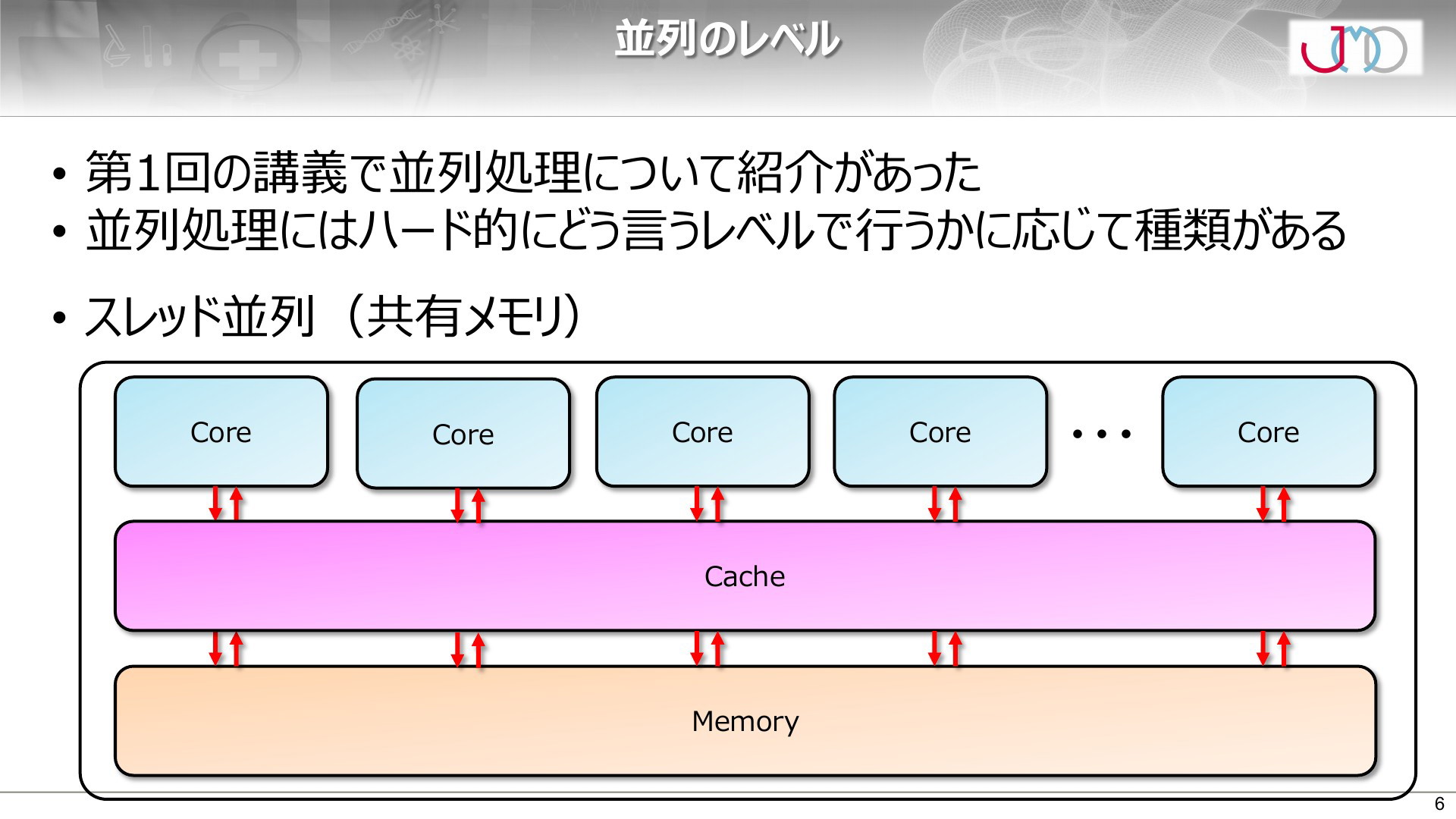 並列のレベル

• 第1回の講義で並列処理について紹介があった
• 並列処理にはハード的にどう言うレベルで行うかに応じて種類がある

• スレッド並列（共有メモリ）

Core Core Core Core • • • Core

Cache

Memory

6